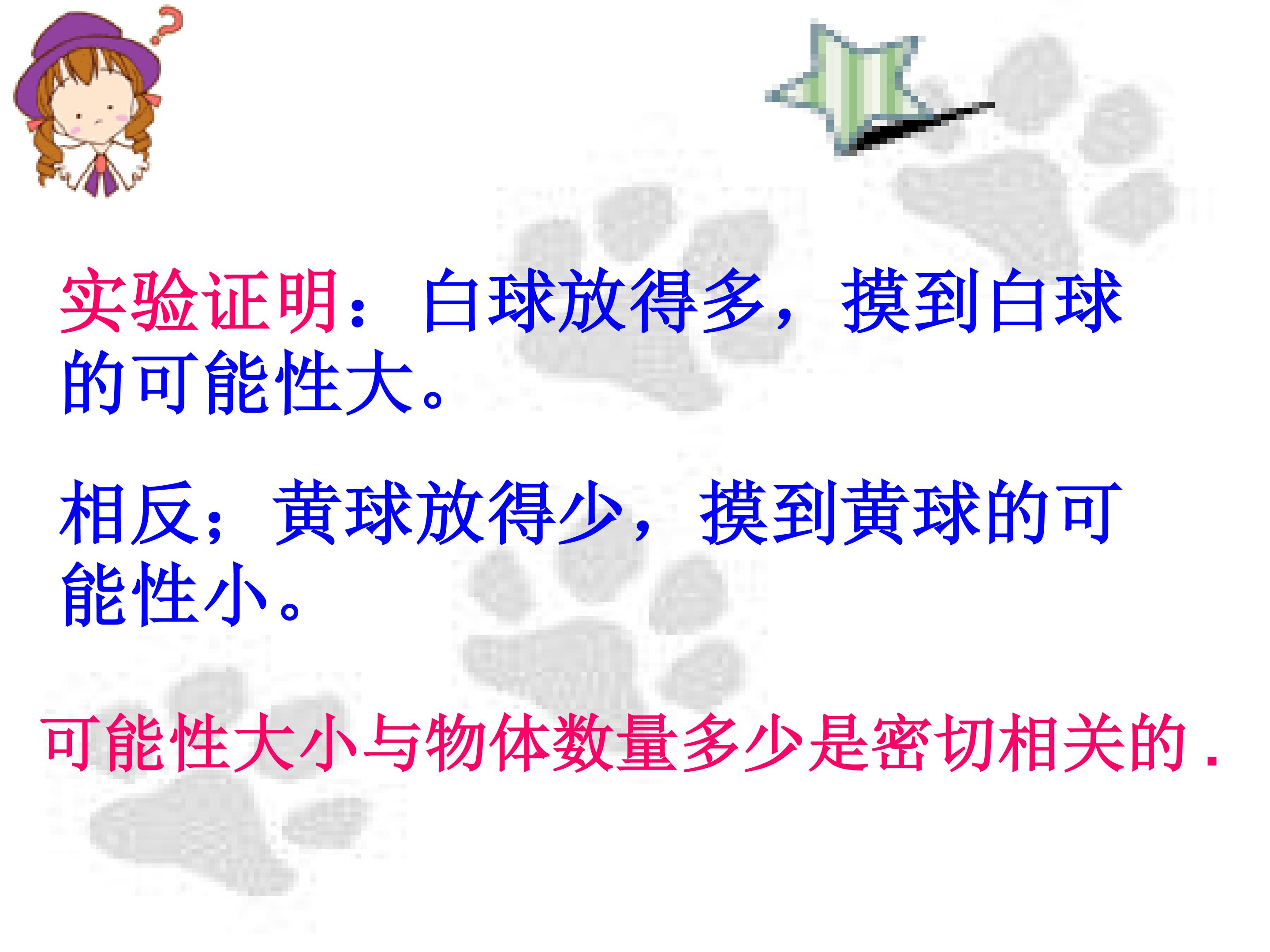 实验证明：白球放得多，摸到白球的可能性大。

相反；黄球放得少，摸到黄球的可能性小。

可能性大小与物体数量多少是密切相关的.